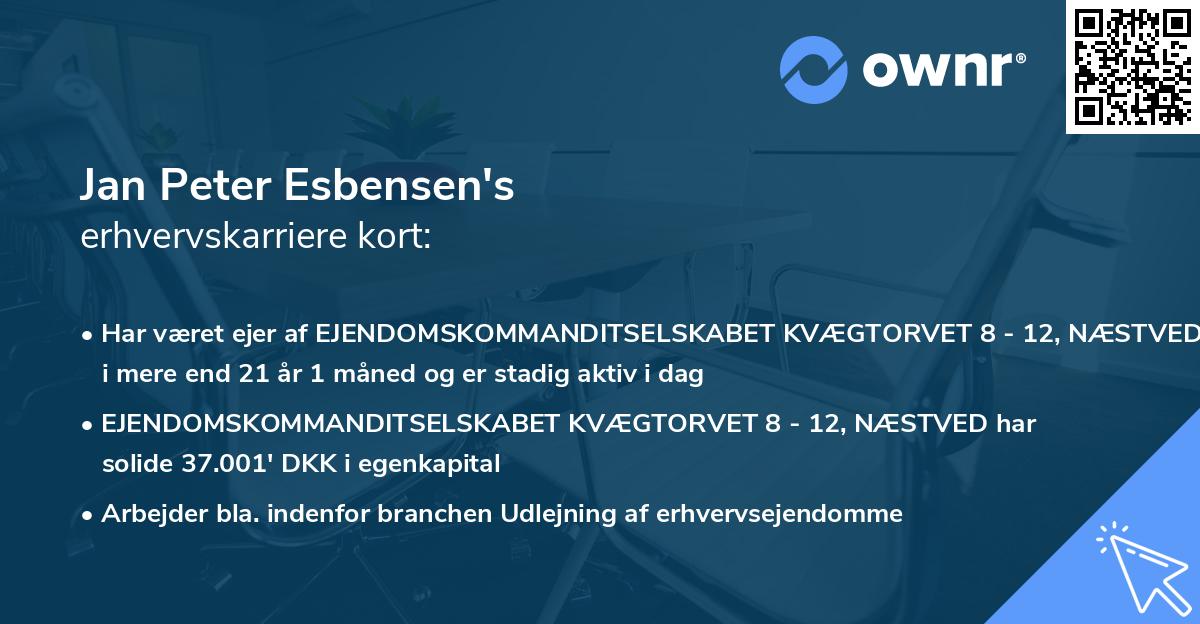 ownr®

Jan Peter Esbensen's
erhvervskarriere kort:

• Har været ejer af EJENDOMSKOMMANDITSELSKABET KVÆGTORVET 8 - 12, NÆSTVED i mere end 21 år 1 måned og er stadig aktiv i dag

• EJENDOMSKOMMANDITSELSKABET KVÆGTORVET 8 - 12, NÆSTVED har solide 37.001' DKK i egenkapital

• Arbejder bla. indenfor branchen Udlejning af erhvervsejendomme